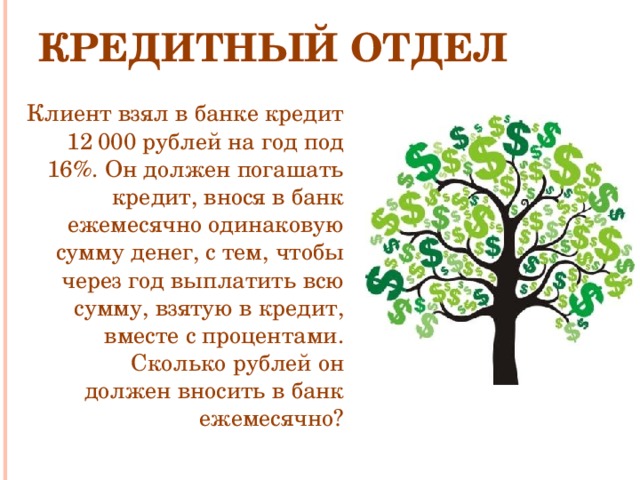 КРЕДИТНЫЙ ОТДЕЛ

Клиент взял в банке кредит 12 000 рублей на год под 16%. Он должен погашать кредит, внося в банк ежемесячно одинаковую сумму денег, с тем, чтобы через год выплатить всю сумму, взятую в кредит, вместе с процентами. Сколько рублей он должен вносить в банк ежемесячно?